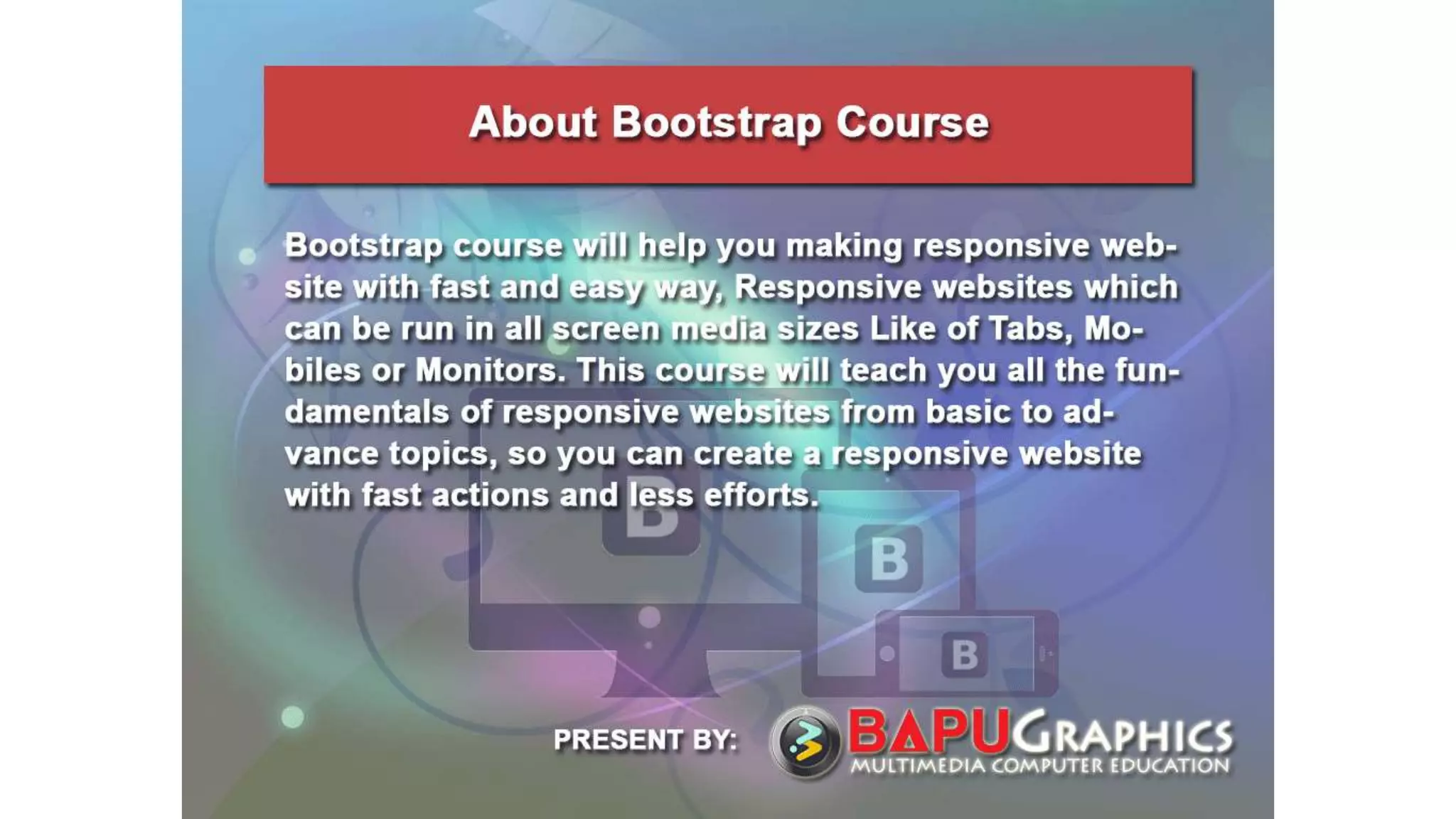 About Bootstrap Course

Bootstrap course will help you making responsive website with fast and easy way, Responsive websites which can be run in all screen media sizes Like of Tabs, Mobiles or Monitors. This course will teach you all the fundamentals of responsive websites from basic to advance topics, so you can create a responsive website with fast actions and less efforts.

B

B

B

PRESENT BY:

BAPUGRAPHICS
MULTIMEDIA COMPUTER EDUCATION